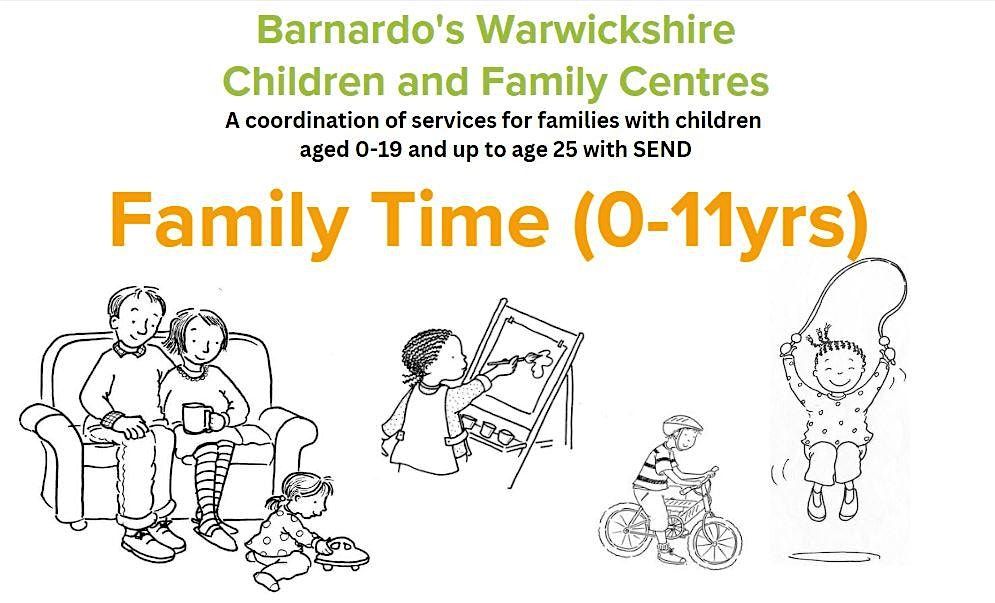 Barnardo's Warwickshire
Children and Family Centres

A coordination of services for families with children aged 0-19 and up to age 25 with SEND

Family Time (0-11yrs)